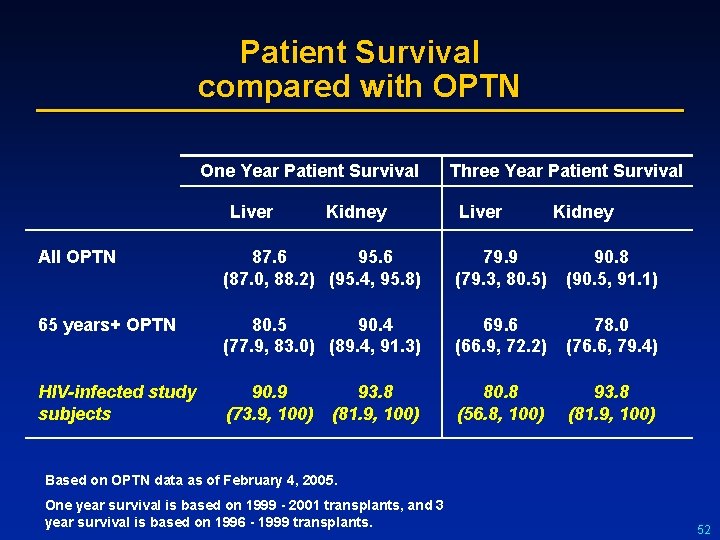 Patient Survival
compared with OPTN

| | One Year Patient Survival | | Three Year Patient Survival | |
|---|---|---|---|---|
| | Liver | Kidney | Liver | Kidney |
| All OPTN | 87.6 (87.0, 88.2) | 95.6 (95.4, 95.8) | 79.9 (79.3, 80.5) | 90.8 (90.5, 91.1) |
| 65 years+ OPTN | 80.5 (77.9, 83.0) | 90.4 (89.4, 91.3) | 69.6 (66.9, 72.2) | 78.0 (76.6, 79.4) |
| HIV-infected study subjects | 90.9 (73.9, 100) | 93.8 (81.9, 100) | 80.8 (56.8, 100) | 93.8 (81.9, 100) |

Based on OPTN data as of February 4, 2005.

One year survival is based on 1999 - 2001 transplants, and 3 year survival is based on 1996 - 1999 transplants.

52